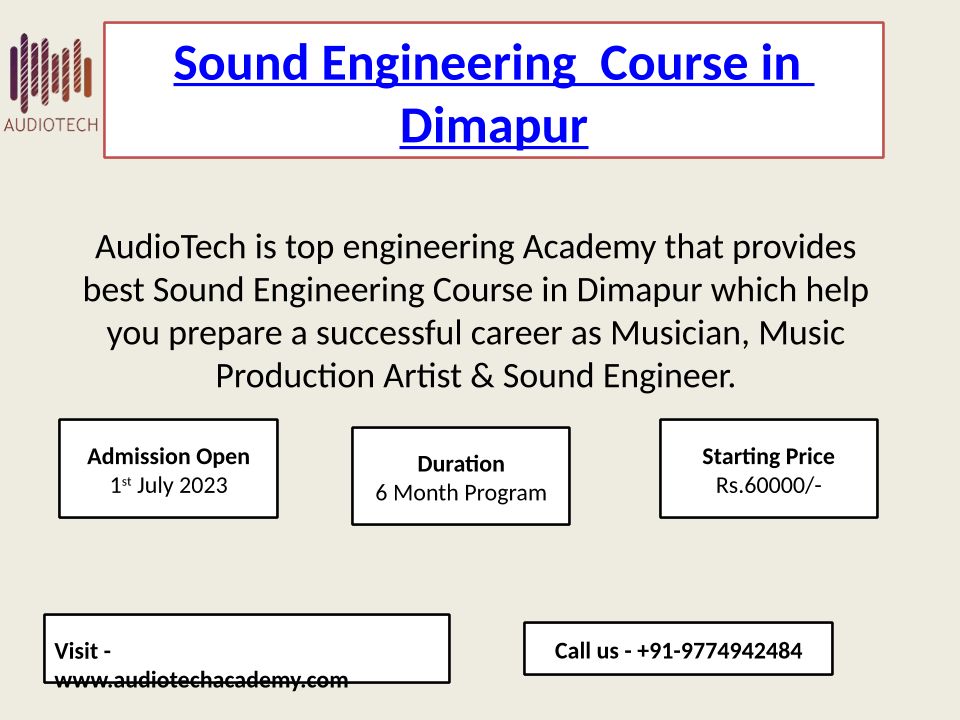 AUDIOTECH

Sound Engineering Course in Dimapur

AudioTech is top engineering Academy that provides best Sound Engineering Course in Dimapur which help you prepare a successful career as Musician, Music Production Artist & Sound Engineer.

Admission Open
1st July 2023

Duration
6 Month Program

Starting Price
Rs.60000/-

Visit - www.audiotechacademy.com

Call us - +91-9774942484